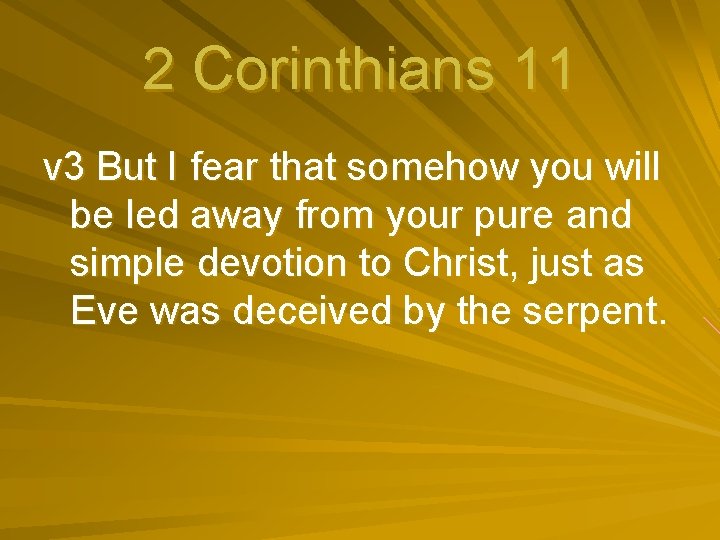 2 Corinthians 11

v3 But I fear that somehow you will be led away from your pure and simple devotion to Christ, just as Eve was deceived by the serpent.